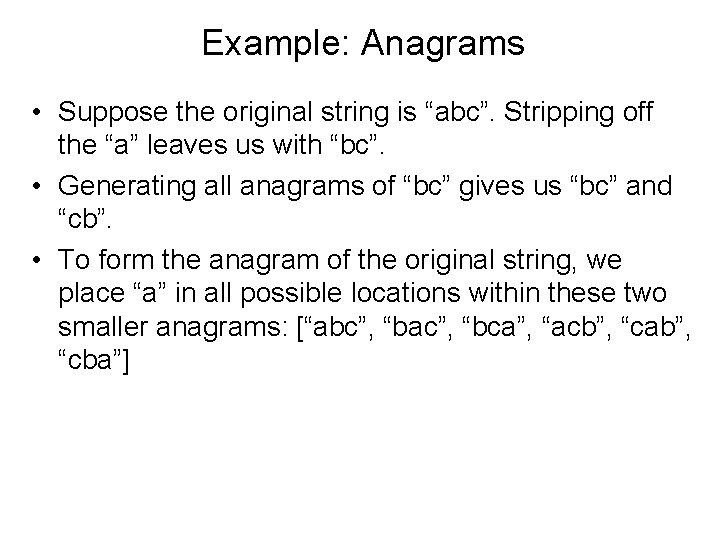 Example: Anagrams

• Suppose the original string is “abc”. Stripping off the “a” leaves us with “bc”.

• Generating all anagrams of “bc” gives us “bc” and “cb”.

• To form the anagram of the original string, we place “a” in all possible locations within these two smaller anagrams: [“abc”, “bac”, “bca”, “acb”, “cab”, “cba”]